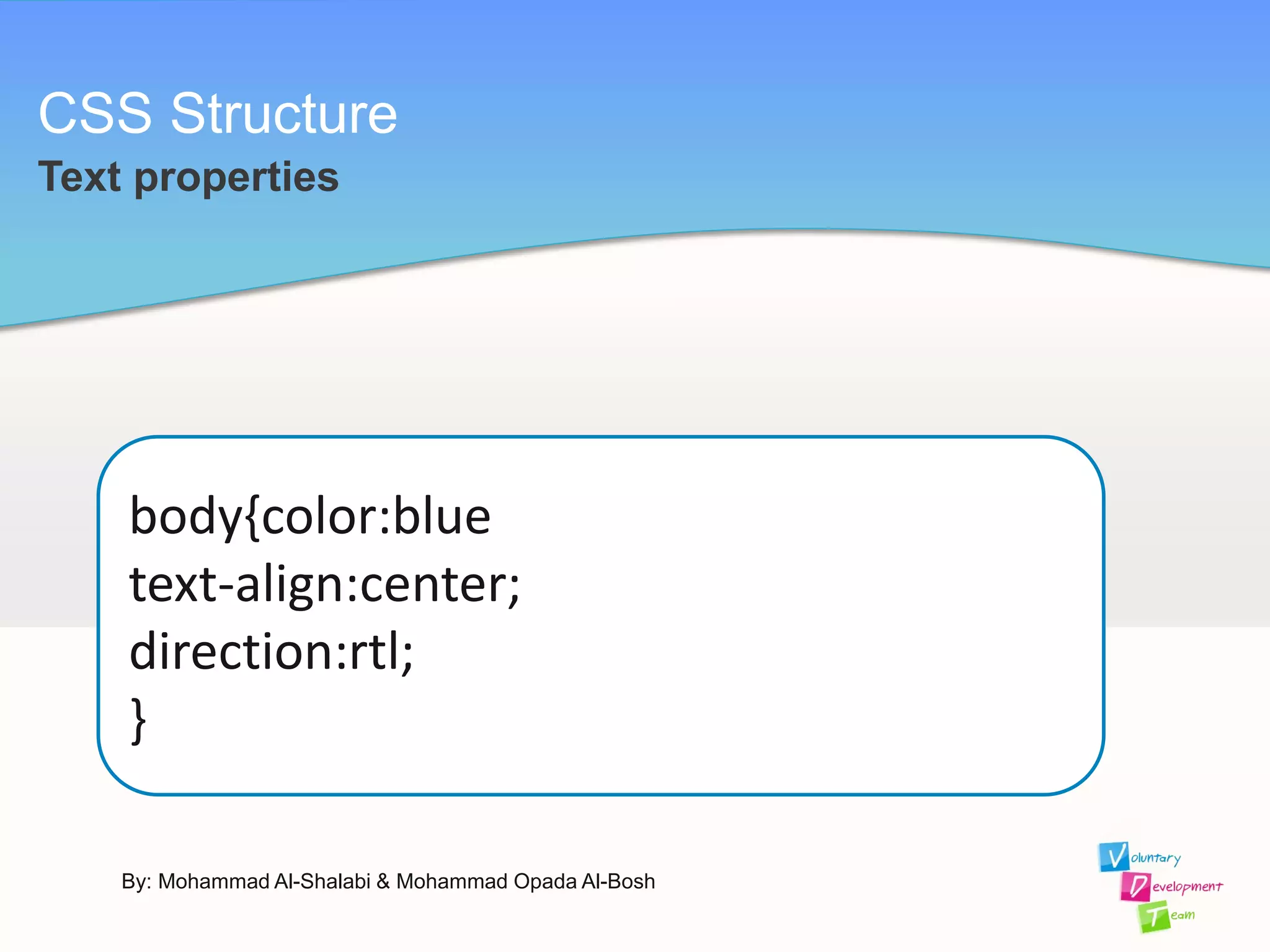 CSS Structure

Text properties

body{color:blue
text-align:center;
direction:rtl;
}

By: Mohammad Al-Shalabi & Mohammad Opada Al-Bosh

Voluntary
Development
Team